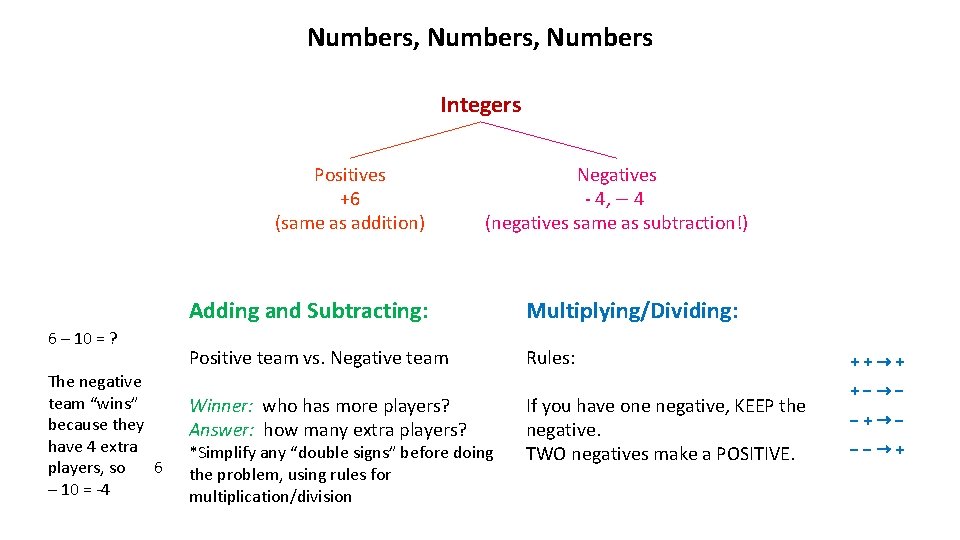 Numbers, Numbers, Numbers

Integers

Positives
+6
(same as addition)

Negatives
- 4, – 4
(negatives same as subtraction!)

6 – 10 = ?

The negative team "wins" because they have 4 extra players, so 6 – 10 = -4

Adding and Subtracting:

Positive team vs. Negative team

Winner: who has more players?
Answer: how many extra players?

*Simplify any "double signs" before doing the problem, using rules for multiplication/division

Multiplying/Dividing:

Rules:

If you have one negative, KEEP the negative.
TWO negatives make a POSITIVE.

+ + → +
+ – → –
– + → –
– – → +